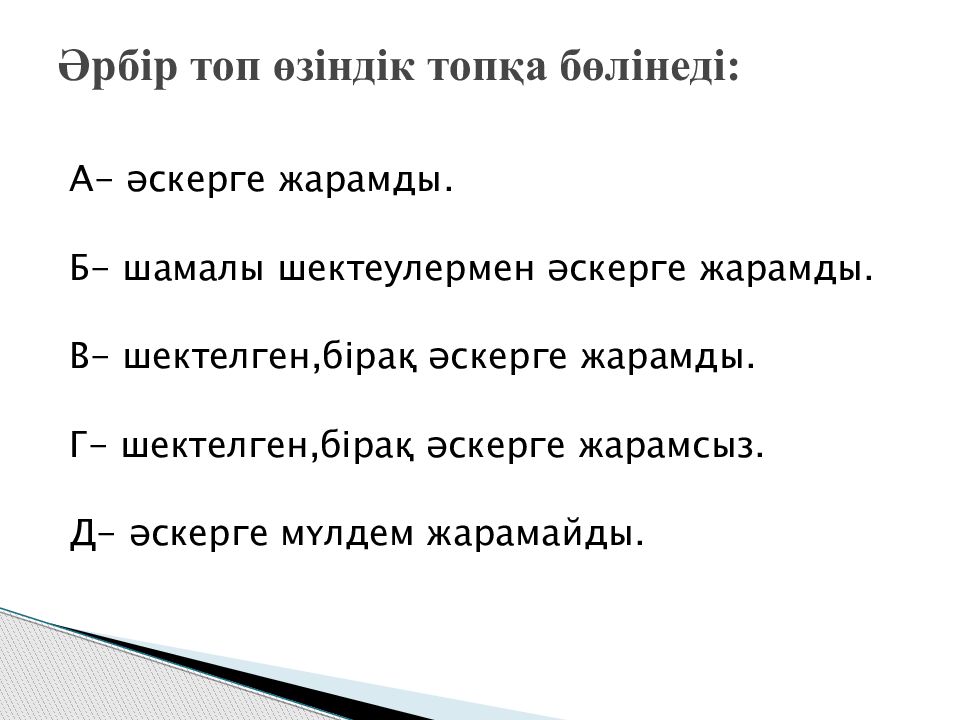 Әрбір топ өзіндік топқа бөлінеді:

А- әскерге жарамды.

Б- шамалы шектеулермен әскерге жарамды.

В- шектелген,бірақ әскерге жарамды.

Г- шектелген,бірақ әскерге жарамсыз.

Д- әскерге мүлдем жарамайды.